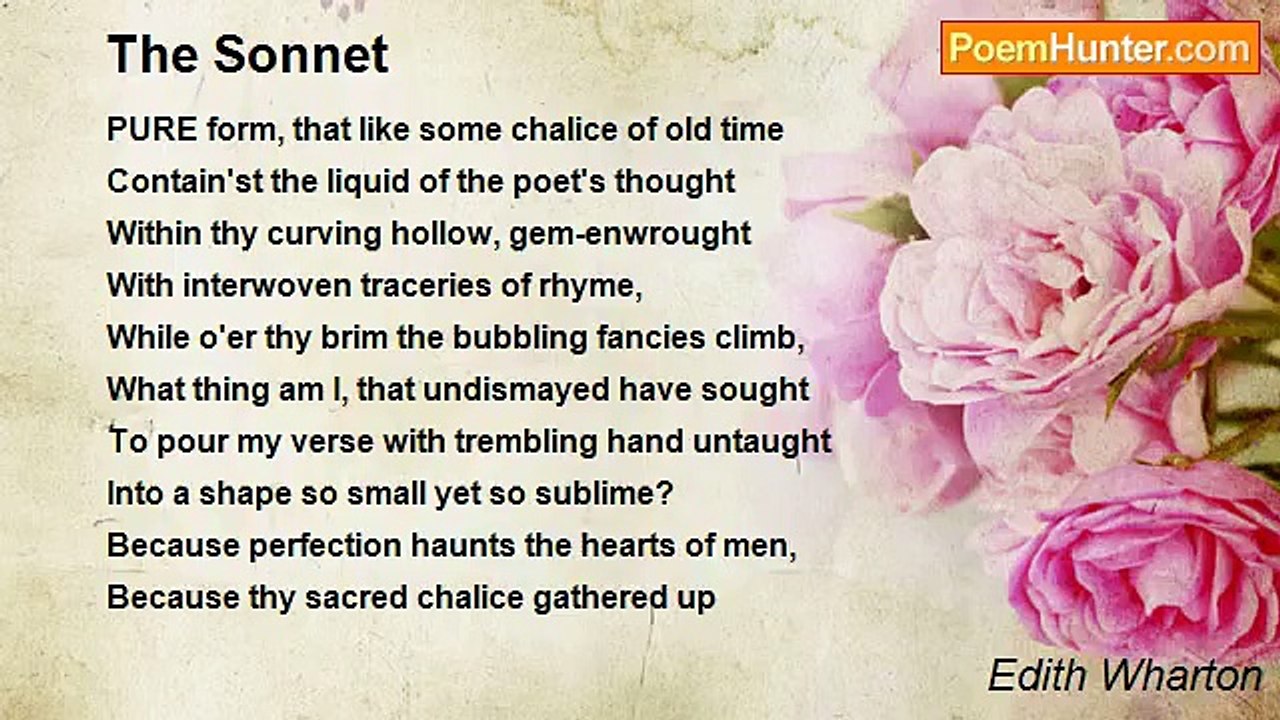 The Sonnet

PoemHunter.com

PURE form, that like some chalice of old time
Contain'st the liquid of the poet's thought
Within thy curving hollow, gem-enwrought
With interwoven traceries of rhyme,
While o'er thy brim the bubbling fancies climb,
What thing am I, that undismayed have sought
To pour my verse with trembling hand untaught
Into a shape so small yet so sublime?
Because perfection haunts the hearts of men,
Because thy sacred chalice gathered up

Edith Wharton